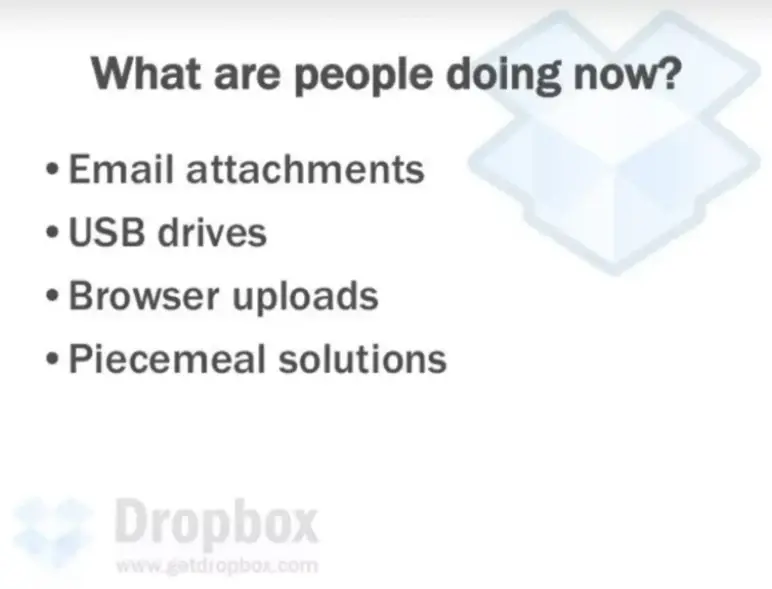 What are people doing now?

• Email attachments
• USB drives
• Browser uploads
• Piecemeal solutions

Dropbox
www.getdropbox.com